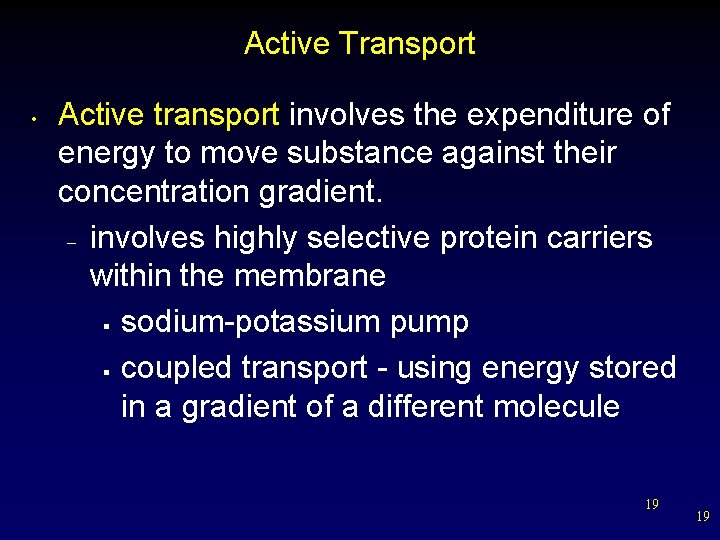 Active Transport

• Active transport involves the expenditure of energy to move substance against their concentration gradient.

– involves highly selective protein carriers within the membrane

▪ sodium-potassium pump

▪ coupled transport - using energy stored in a gradient of a different molecule

19

19